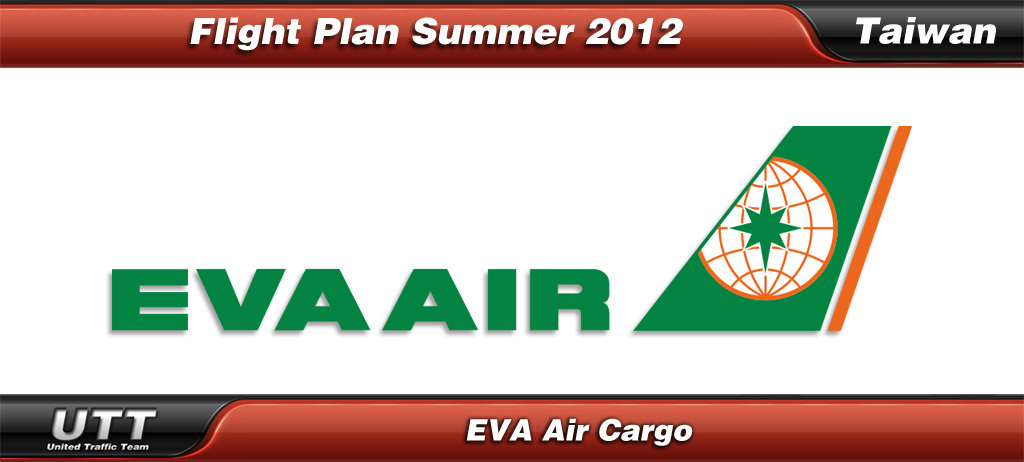 Flight Plan Summer 2012

Taiwan

EVA AIR

UTT
United Traffic Team

EVA Air Cargo